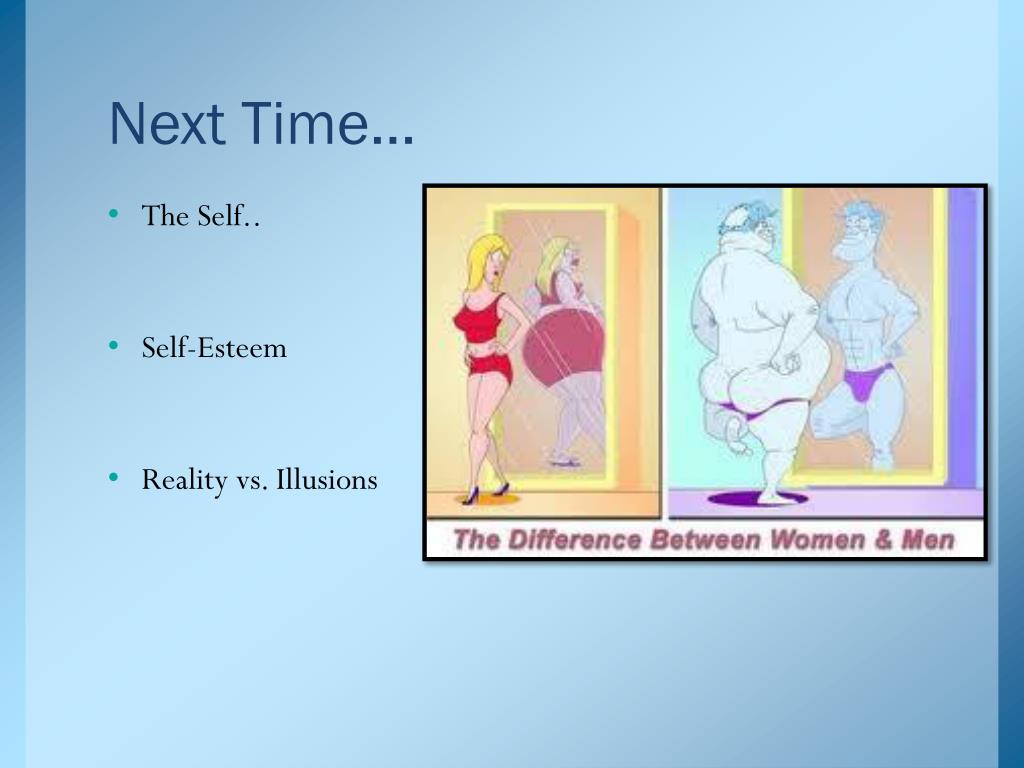 Next Time…

• The Self..

• Self-Esteem

• Reality vs. Illusions

The Difference Between Women & Men